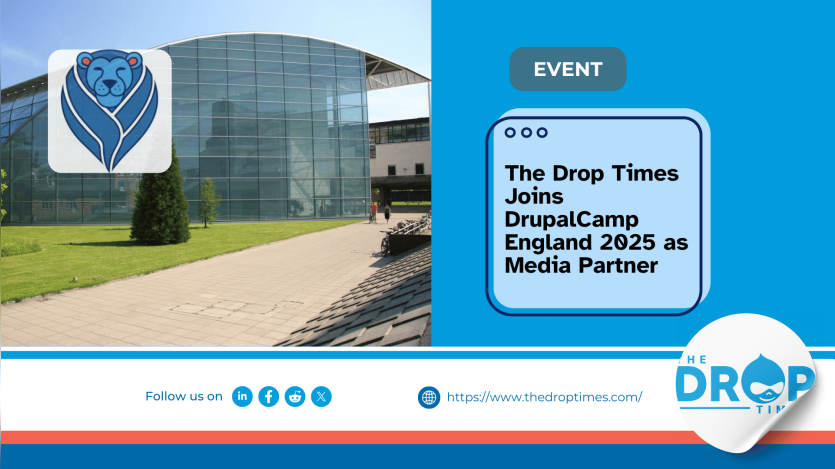 EVENT

The Drop Times Joins DrupalCamp England 2025 as Media Partner

Follow us on

https://www.thedroptimes.com/

THE DROP TIMES